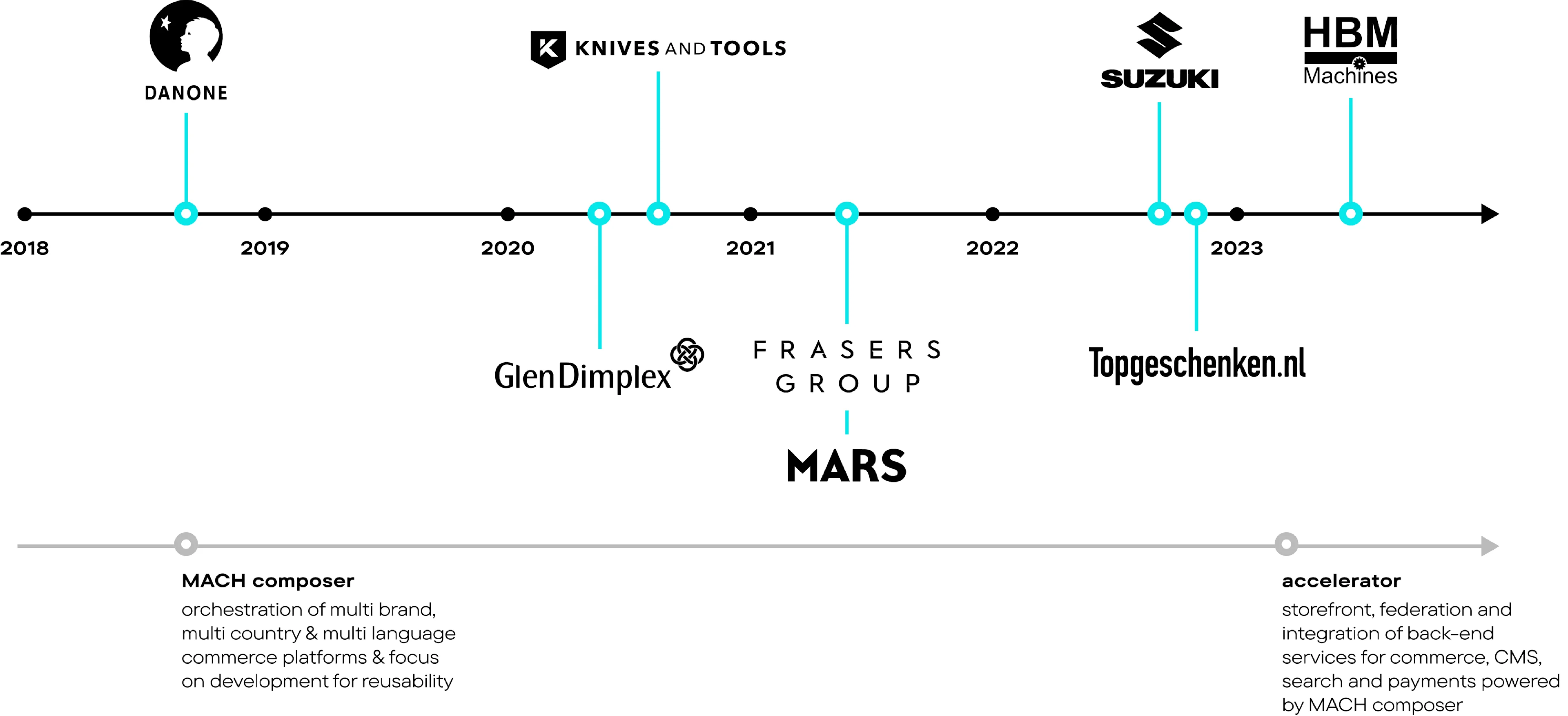 DANONE

KNIVES AND TOOLS

SUZUKI

HBM Machines

2018

2019

2020

2021

2022

2023

GlenDimplex

FRASERS GROUP

MARS

Topgeschenken.nl

MACH composer
orchestration of multi brand, multi country & multi language commerce platforms & focus on development for reusability

accelerator
storefront, federation and integration of back-end services for commerce, CMS, search and payments powered by MACH composer